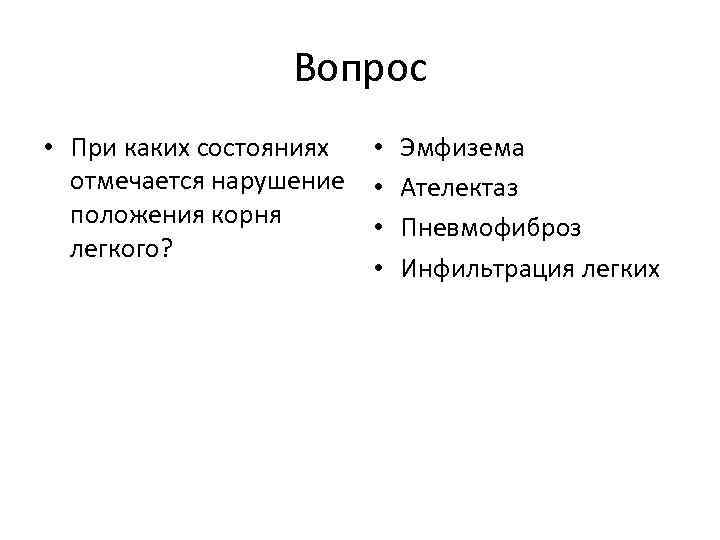 Вопрос

• При каких состояниях отмечается нарушение положения корня легкого?

• Эмфизема
• Ателектаз
• Пневмофиброз
• Инфильтрация легких